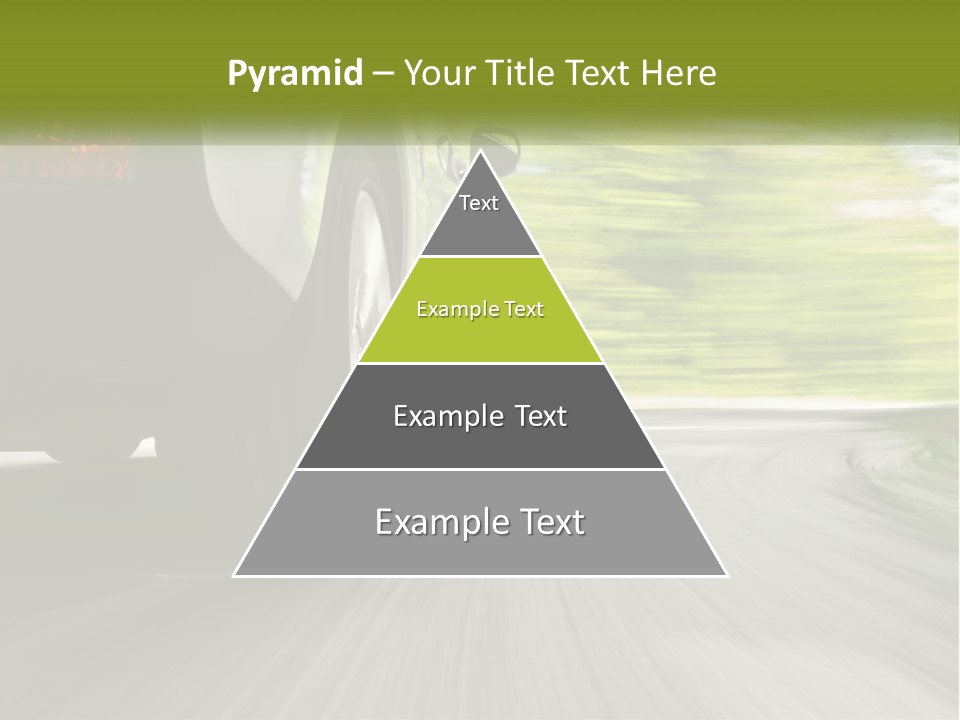 Pyramid – Your Title Text Here

Text

Example Text

Example Text

Example Text